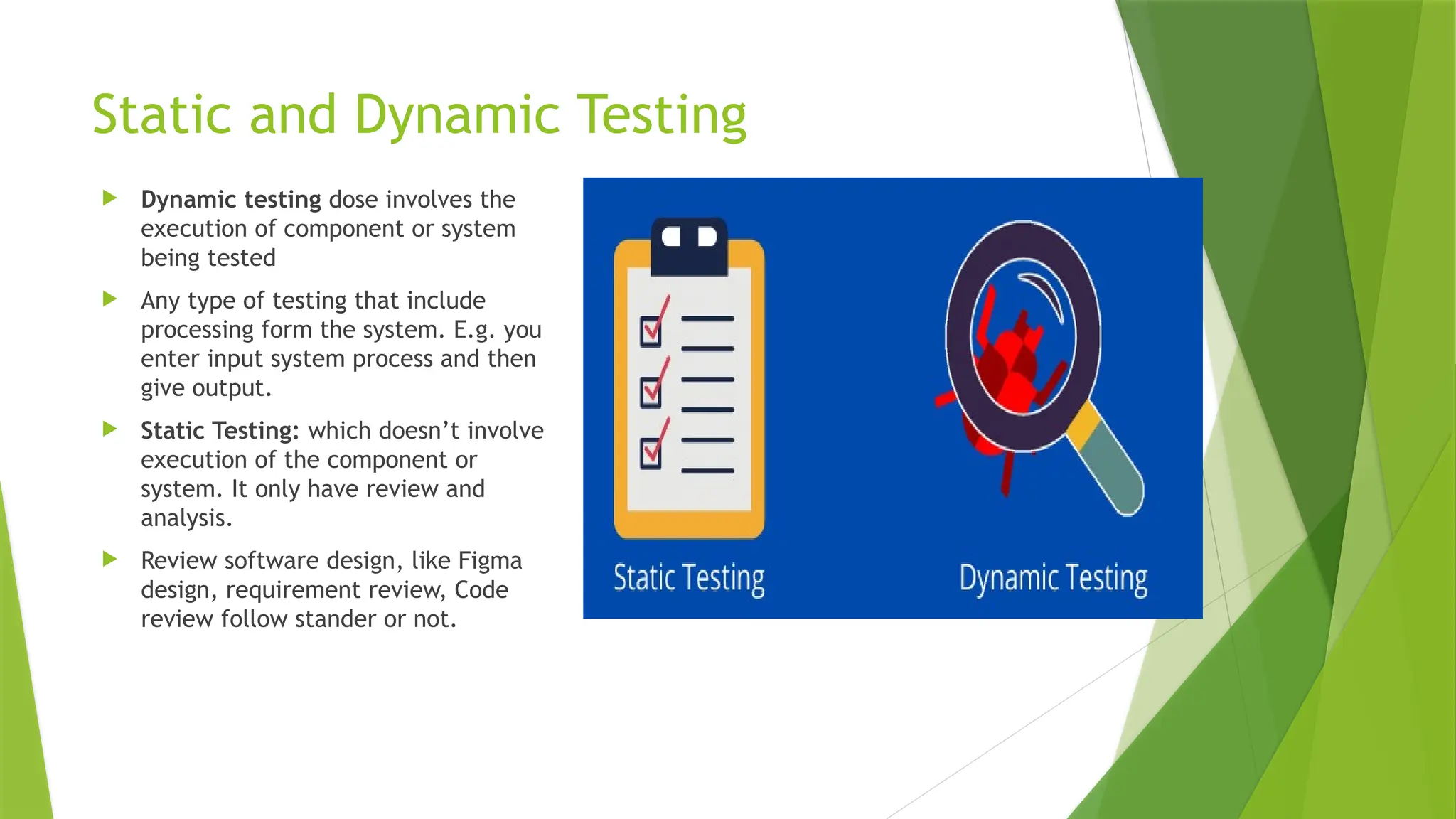 Static and Dynamic Testing

Dynamic testing dose involves the execution of component or system being tested

Any type of testing that include processing form the system. E.g. you enter input system process and then give output.

Static Testing: which doesn’t involve execution of the component or system. It only have review and analysis.

Review software design, like Figma design, requirement review, Code review follow stander or not.

Static Testing

Dynamic Testing